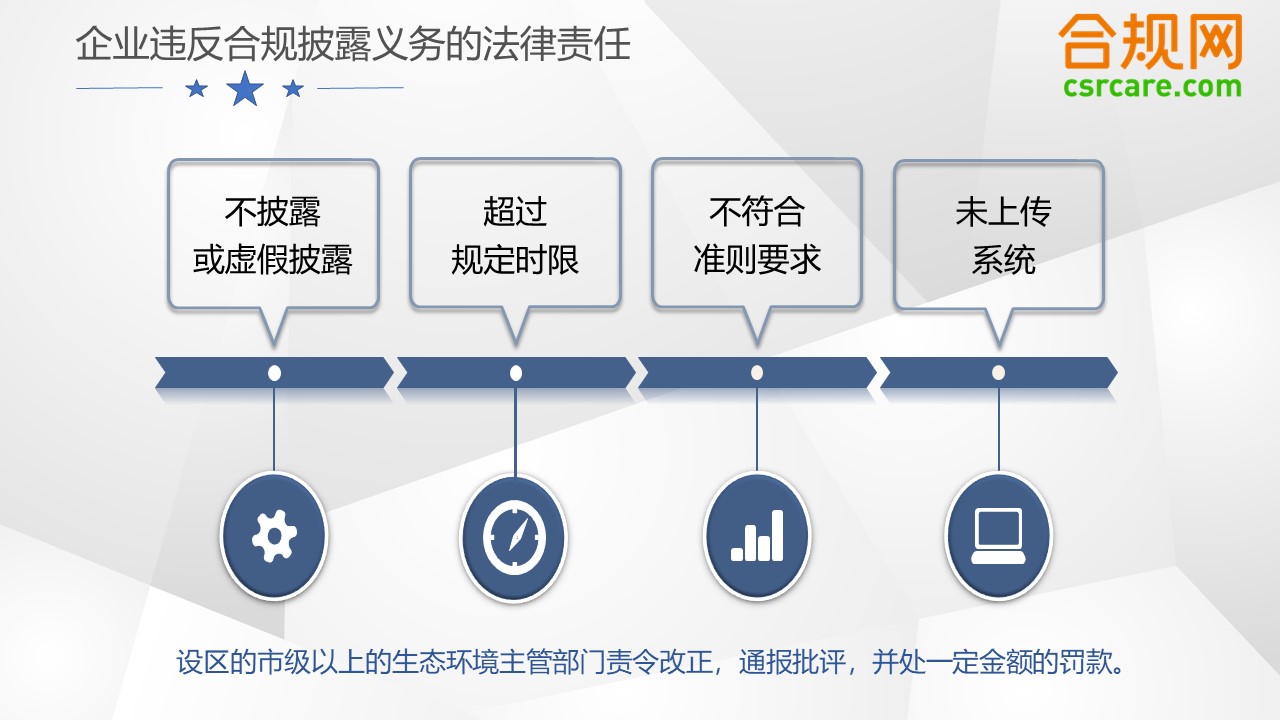 企业违反合规披露义务的法律责任

合规网
csrcare.com

不披露
或虚假披露

超过
规定时限

不符合
准则要求

未上传
系统

设区的市级以上的生态环境主管部门责令改正，通报批评，并处一定金额的罚款。